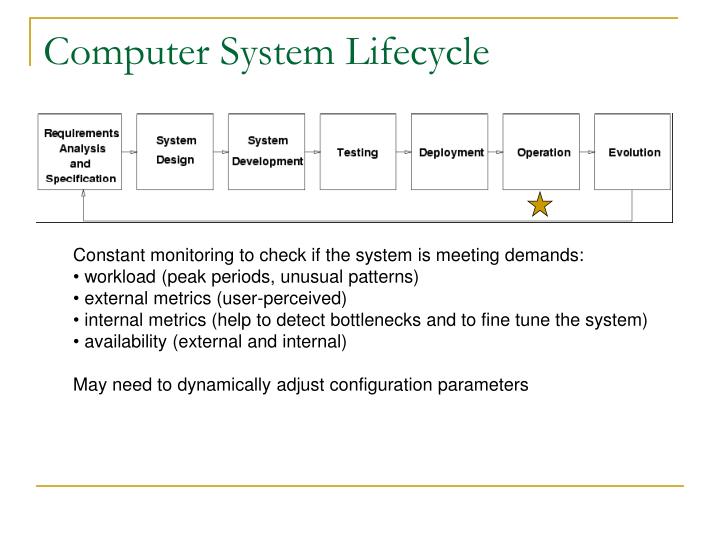 Computer System Lifecycle

Requirements Analysis and Specification

System Design

System Development

Testing

Deployment

Operation

Evolution

Constant monitoring to check if the system is meeting demands:
• workload (peak periods, unusual patterns)
• external metrics (user-perceived)
• internal metrics (help to detect bottlenecks and to fine tune the system)
• availability (external and internal)

May need to dynamically adjust configuration parameters